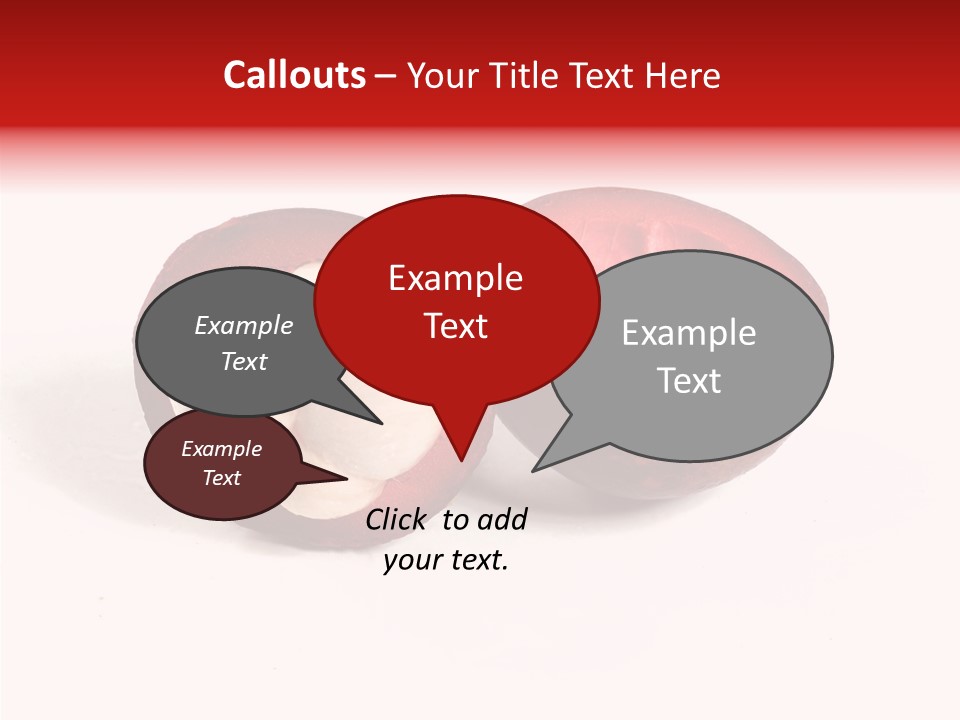 Callouts – Your Title Text Here

Example Text

Example Text

Example Text

Example Text

Click to add your text.